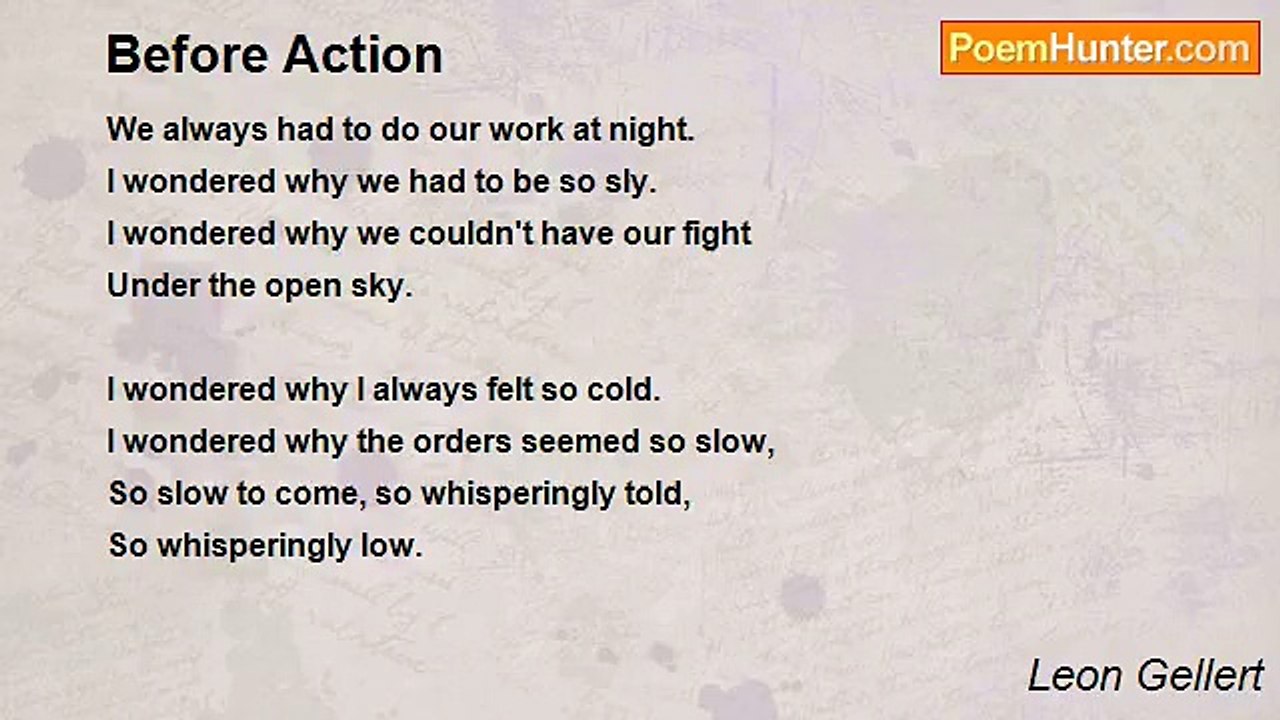 Before Action

PoemHunter.com

We always had to do our work at night.
I wondered why we had to be so sly.
I wondered why we couldn't have our fight
Under the open sky.

I wondered why I always felt so cold.
I wondered why the orders seemed so slow,
So slow to come, so whisperingly told,
So whisperingly low.

Leon Gellert